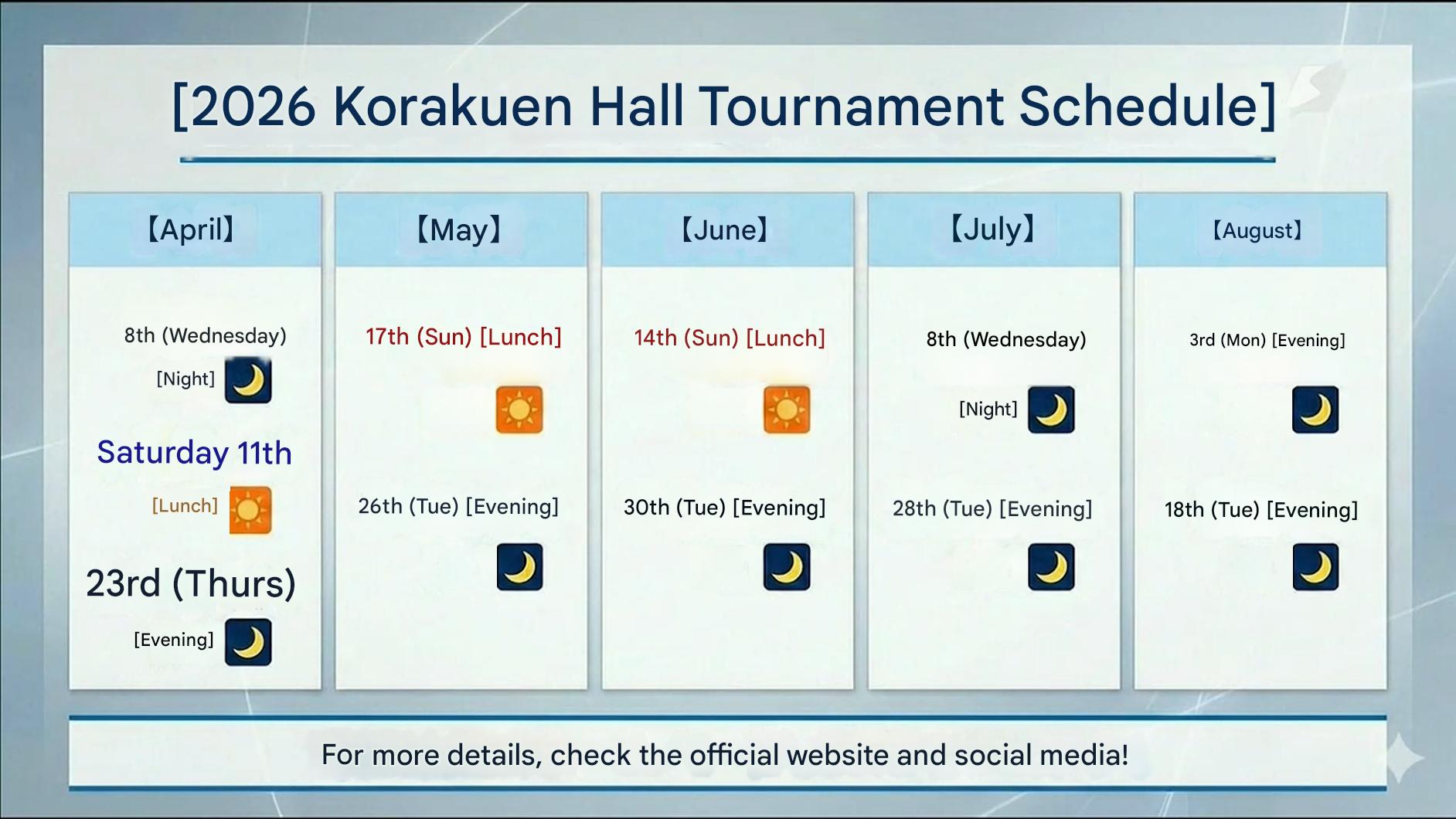 [2026 Korakuen Hall Tournament Schedule]

【April】

8th (Wednesday)

[Night]

Saturday 11th

[Lunch]

23rd (Thurs)

[Evening]

【May】

17th (Sun) [Lunch]

26th (Tue) [Evening]

【June】

14th (Sun) [Lunch]

30th (Tue) [Evening]

【July】

8th (Wednesday)

[Night]

28th (Tue) [Evening]

【August】

3rd (Mon) [Evening]

18th (Tue) [Evening]

For more details, check the official website and social media!